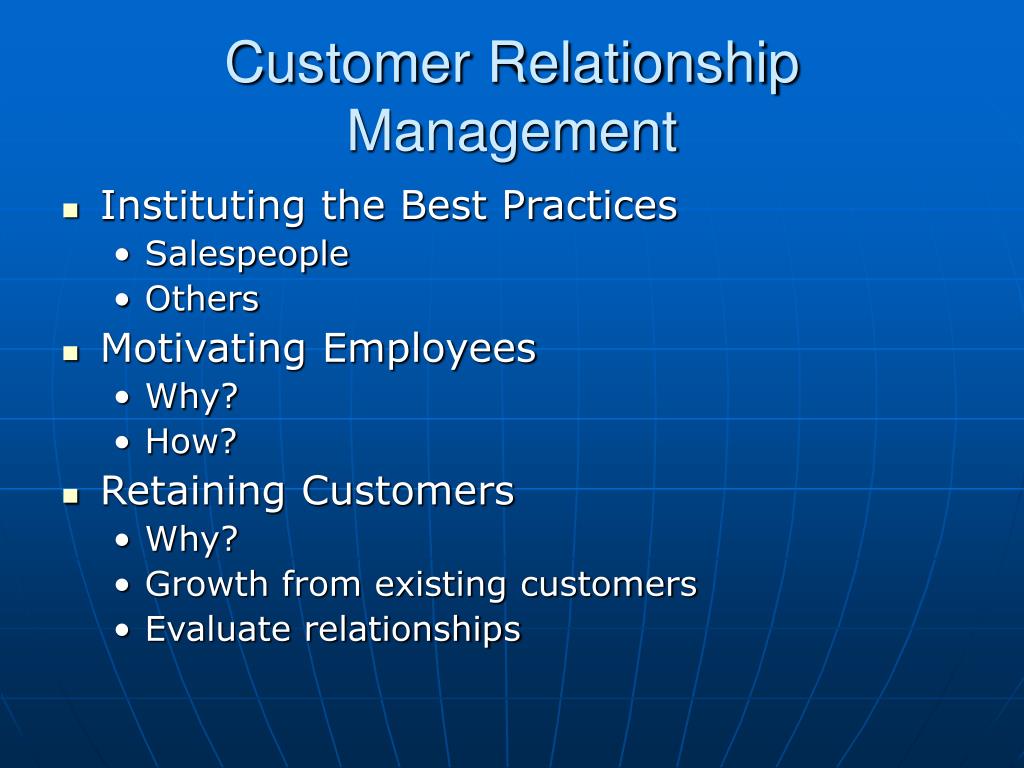 Customer Relationship Management

- Instituting the Best Practices
  - Salespeople
  - Others
- Motivating Employees
  - Why?
  - How?
- Retaining Customers
  - Why?
  - Growth from existing customers
  - Evaluate relationships